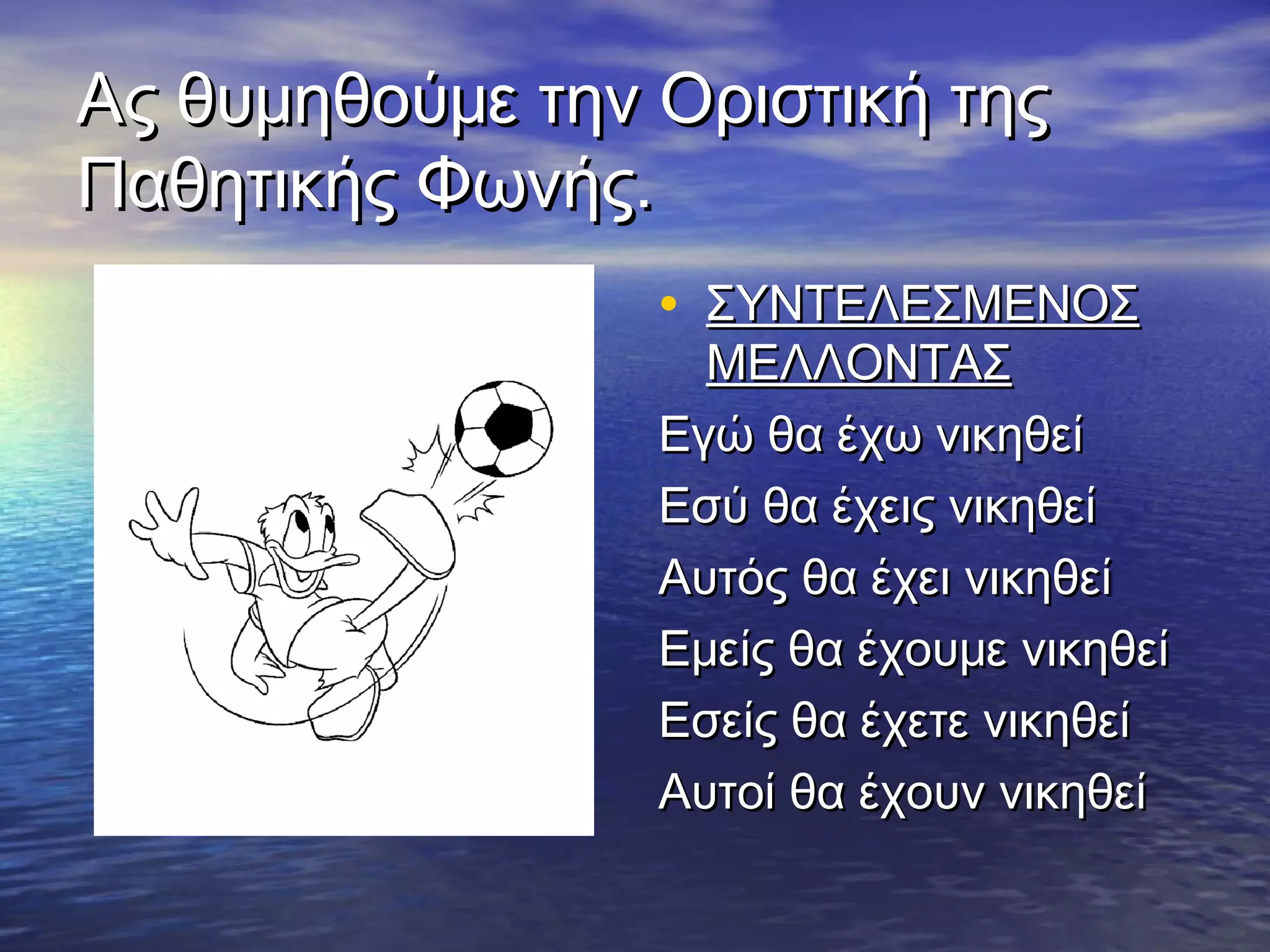 Ας θυμηθούμε την Οριστική της Παθητικής Φωνής.

• ΣΥΝΤΕΛΕΣΜΕΝΟΣ ΜΕΛΛΟΝΤΑΣ

Εγώ θα έχω νικηθεί

Εσύ θα έχεις νικηθεί

Αυτός θα έχει νικηθεί

Εμείς θα έχουμε νικηθεί

Εσείς θα έχετε νικηθεί

Αυτοί θα έχουν νικηθεί